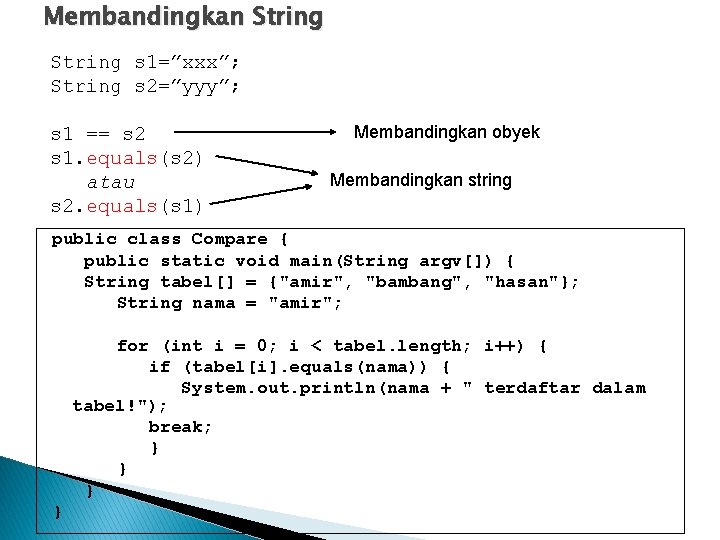 Membandingkan String

String s1=”xxx”;
String s2=”yyy”;

s1 == s2
Membandingkan obyek
s1.equals(s2)
atau
s2.equals(s1)
Membandingkan string

public class Compare {
public static void main(String argv[]) {
String tabel[] = {"amir", "bambang", "hasan"};
String nama = "amir";

for (int i = 0; i < tabel.length; i++) {
if (tabel[i].equals(nama)) {
System.out.println(nama + " terdaftar dalam tabel!");
break;
}
}
}
}